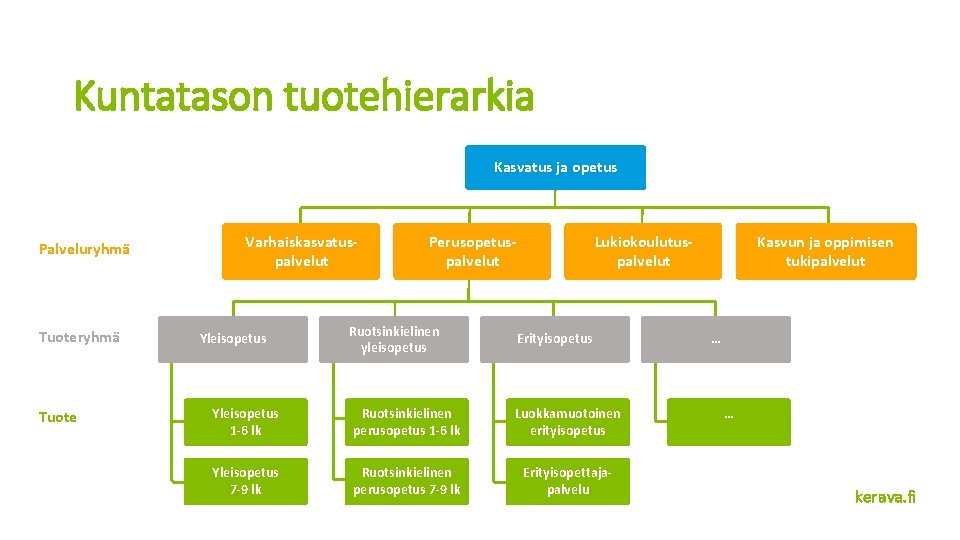 Kuntatason tuotehierarkia

Kasvatus ja opetus

Palveluryhmä

Varhaiskasvatuspalvelut

Perusopetuspalvelut

Lukiokoulutuspalvelut

Kasvun ja oppimisen tukipalvelut

Tuoteryhmä

Yleisopetus

Ruotsinkielinen yleisopetus

Erityisopetus

...

Tuote

Yleisopetus 1-6 lk

Ruotsinkielinen perusopetus 1-6 lk

Luokkamuotoinen erityisopetus

...

Yleisopetus 7-9 lk

Ruotsinkielinen perusopetus 7-9 lk

Erityisopettajapalvelu

kerava.fi